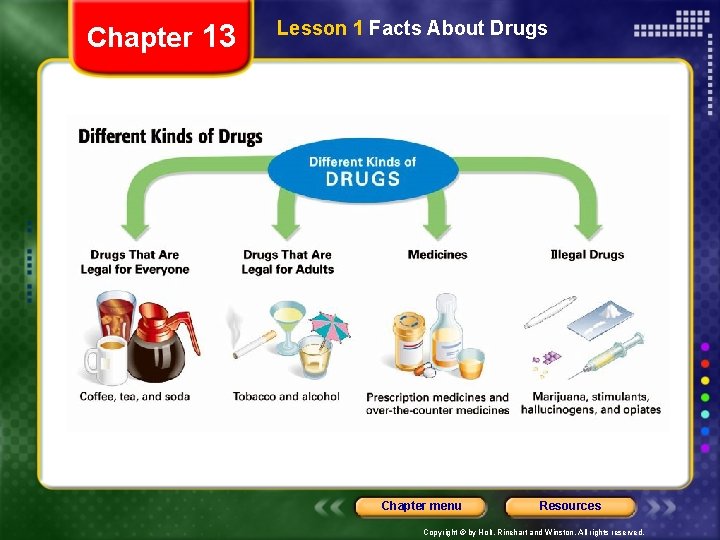 Chapter 13

Lesson 1 Facts About Drugs

Different Kinds of Drugs

Different Kinds of DRUGS

Drugs That Are Legal for Everyone

Drugs That Are Legal for Adults

Medicines

Illegal Drugs

Coffee, tea, and soda

Tobacco and alcohol

Prescription medicines and over-the-counter medicines

Marijuana, stimulants, hallucinogens, and opiates

Chapter menu

Resources

Copyright © by Holt, Rinehart and Winston. All rights reserved.